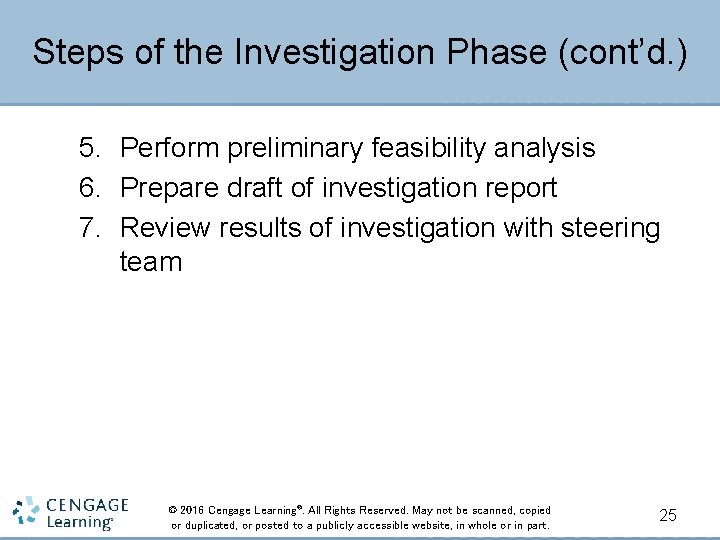 Steps of the Investigation Phase (cont'd.)

5. Perform preliminary feasibility analysis
6. Prepare draft of investigation report
7. Review results of investigation with steering team

CENGAGE Learning®

© 2016 Cengage Learning®. All Rights Reserved. May not be scanned, copied or duplicated, or posted to a publicly accessible website, in whole or in part.

25